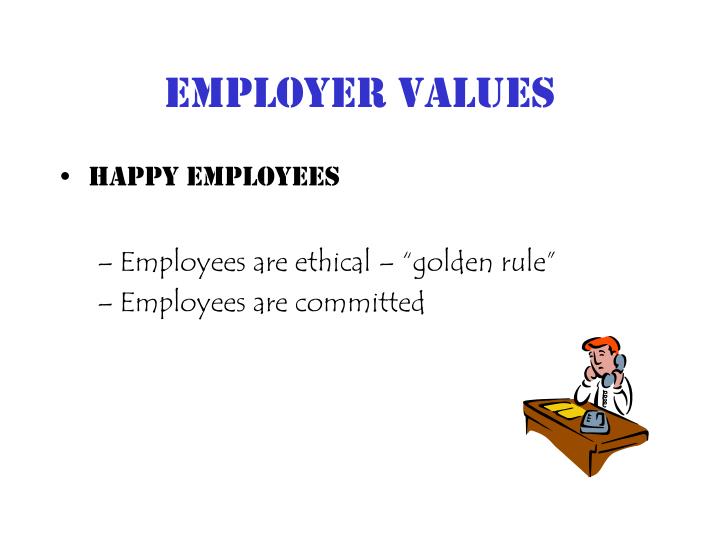 EMPLOYER VALUES

• HAPPY EMPLOYEES

– Employees are ethical – "golden rule"
– Employees are committed